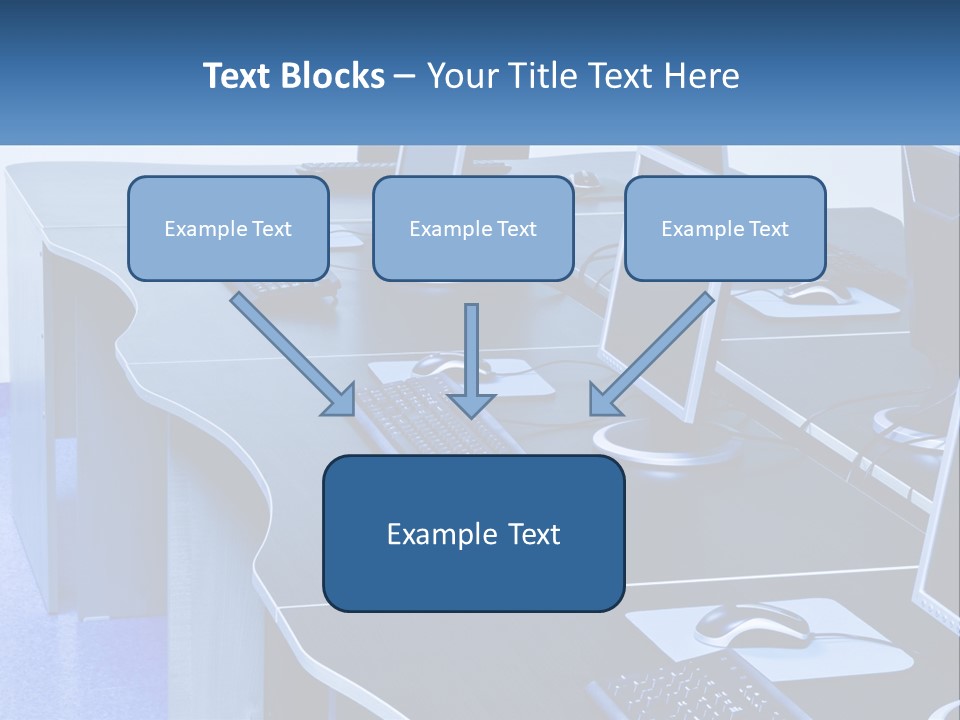 Text Blocks – Your Title Text Here

Example Text

Example Text

Example Text

Example Text